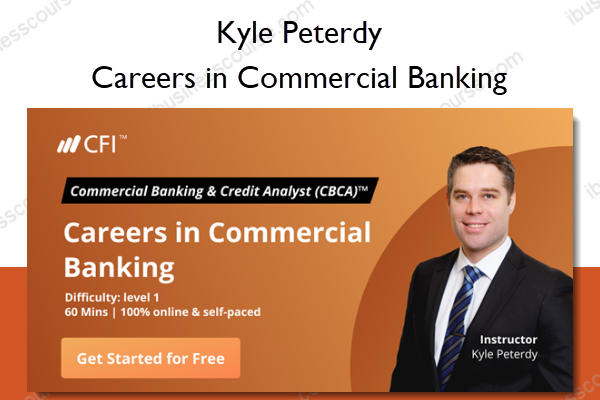 Kyle Peterdy
Careers in Commercial Banking

CFI™

Commercial Banking & Credit Analyst (CBCA)™

Careers in Commercial Banking

Difficulty: level 1
60 Mins | 100% online & self-paced

Get Started for Free

Instructor
Kyle Peterdy